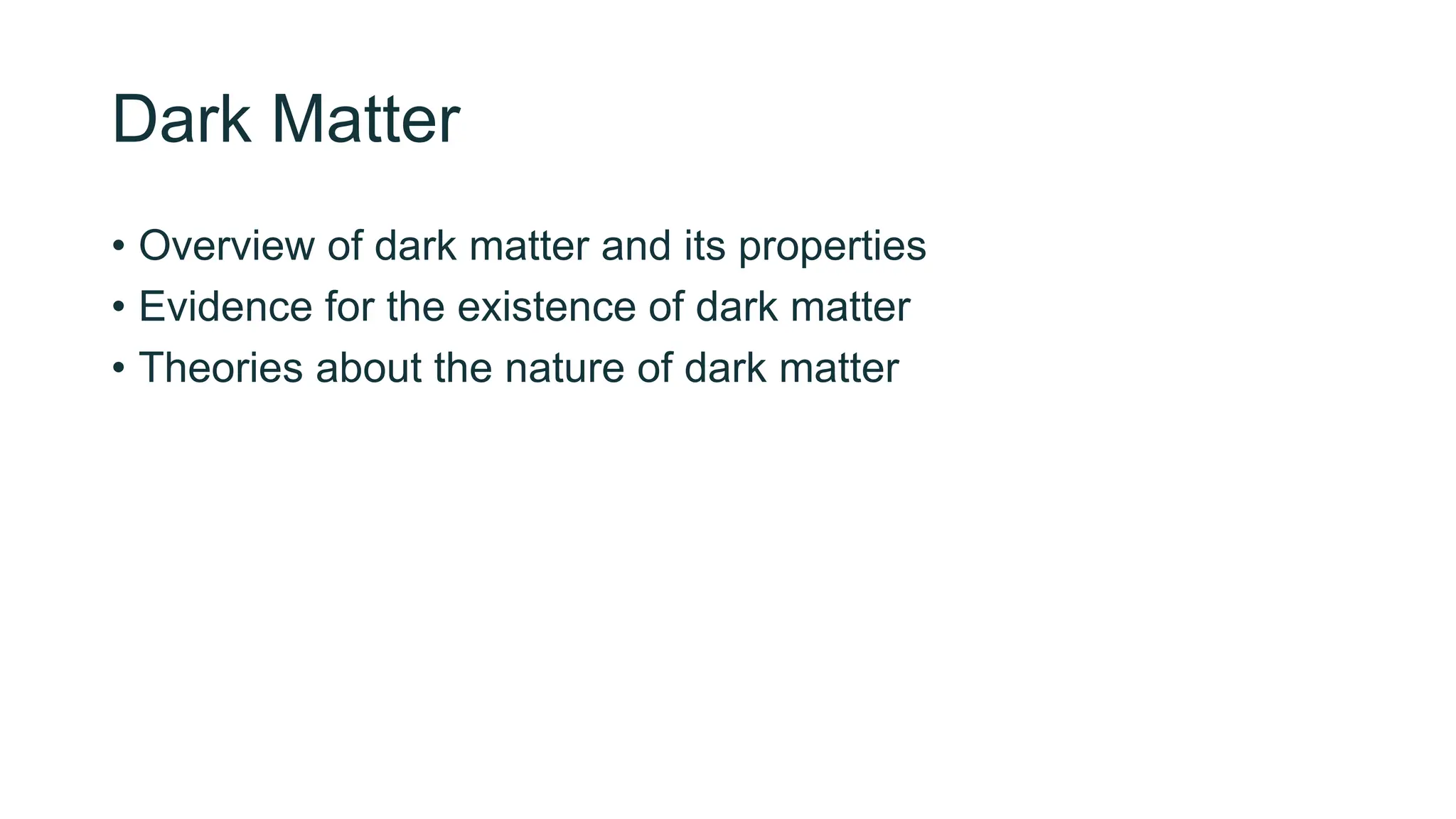 Dark Matter

• Overview of dark matter and its properties
• Evidence for the existence of dark matter
• Theories about the nature of dark matter